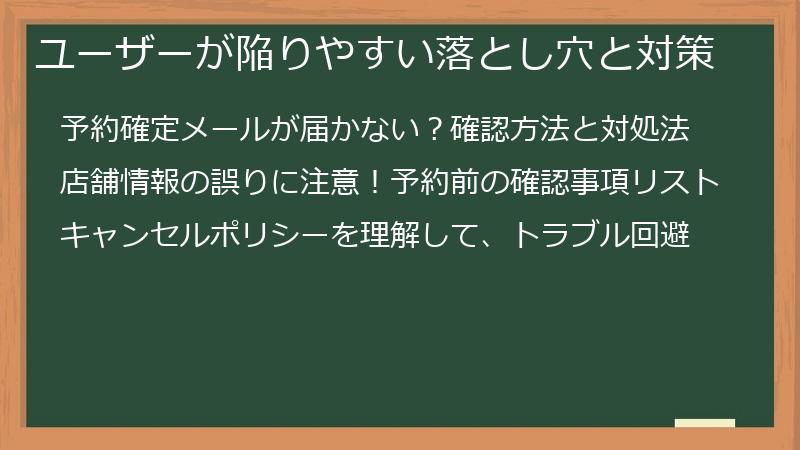 ユーザーが陥りやすい落とし穴と対策

予約確定メールが届かない？確認方法と対処法

店舗情報の誤りに注意！予約前の確認事項リスト

キャンセルポリシーを理解して、トラブル回避